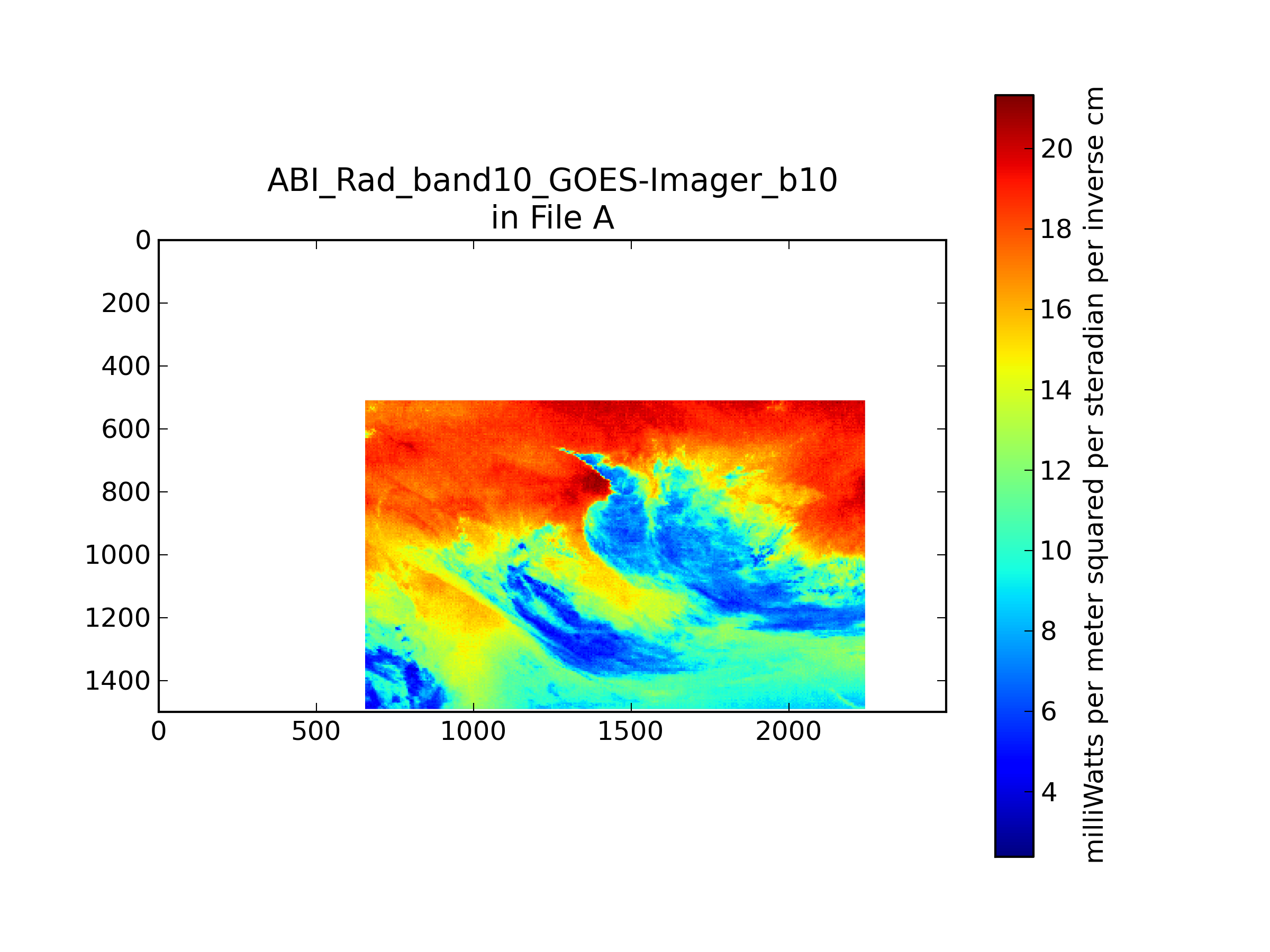 ABI_Rad_band10_GOES-Imager_b10
in File A

0
200
400
600
800
1000
1200
1400

0
500
1000
1500
2000

20
18
16
14
12
10
8
6
4

milliWatts per meter squared per steradian per inverse cm